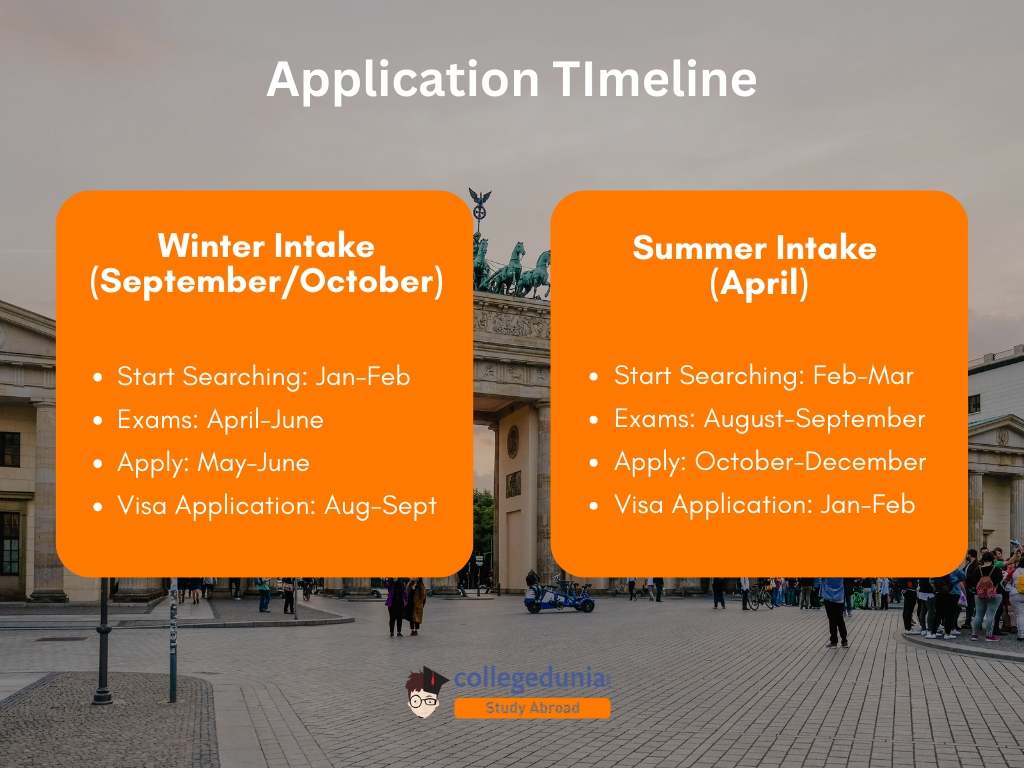 Application TImeline

Winter Intake (September/October)

- Start Searching: Jan-Feb
- Exams: April-June
- Apply: May-June
- Visa Application: Aug-Sept

Summer Intake (April)

- Start Searching: Feb-Mar
- Exams: August-September
- Apply: October-December
- Visa Application: Jan-Feb

collegedunia
Study Abroad